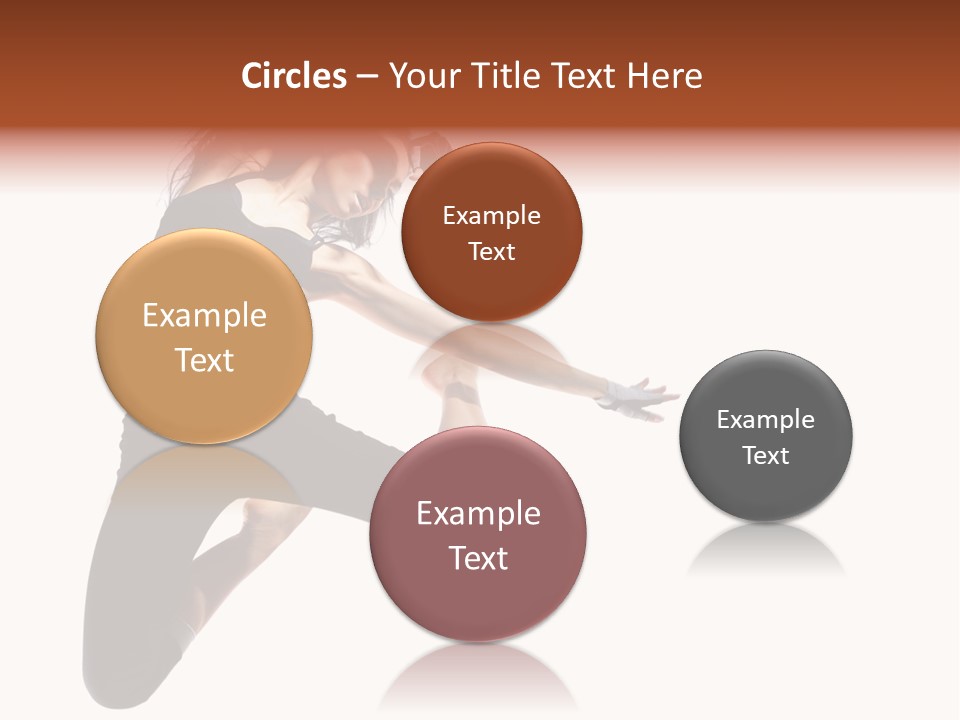 Circles – Your Title Text Here

Example Text

Example Text

Example Text

Example Text